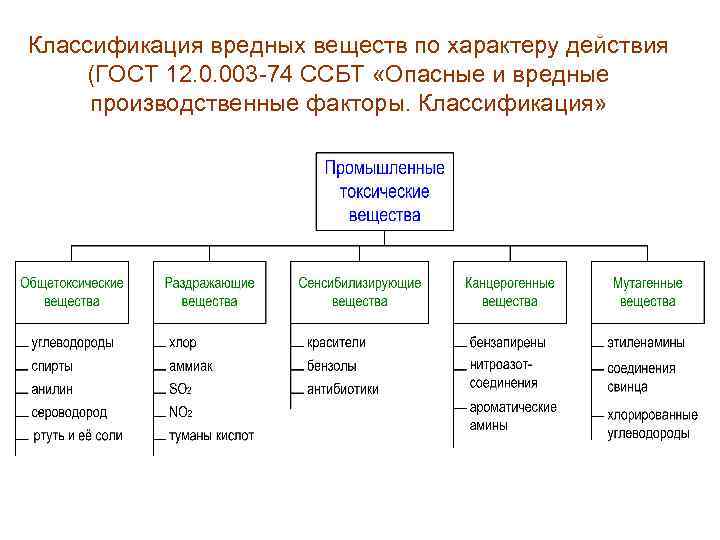 Классификация вредных веществ по характеру действия (ГОСТ 12.0.003-74 ССБТ «Опасные и вредные производственные факторы. Классификация»

Промышленные токсические вещества

Общетоксические вещества

углеводороды
спирты
анилин
сероводород
ртуть и её соли

Раздражаюшие вещества

хлор
аммиак
$SO_2$
$NO_2$
туманы кислот

Сенсибилизирующие вещества

красители
бензолы
антибиотики

Канцерогенные вещества

бензапирены
нитроазот-соединения
ароматические амины

Мутагенные вещества

этиленамины
соединения свинца
хлорированные углеводороды